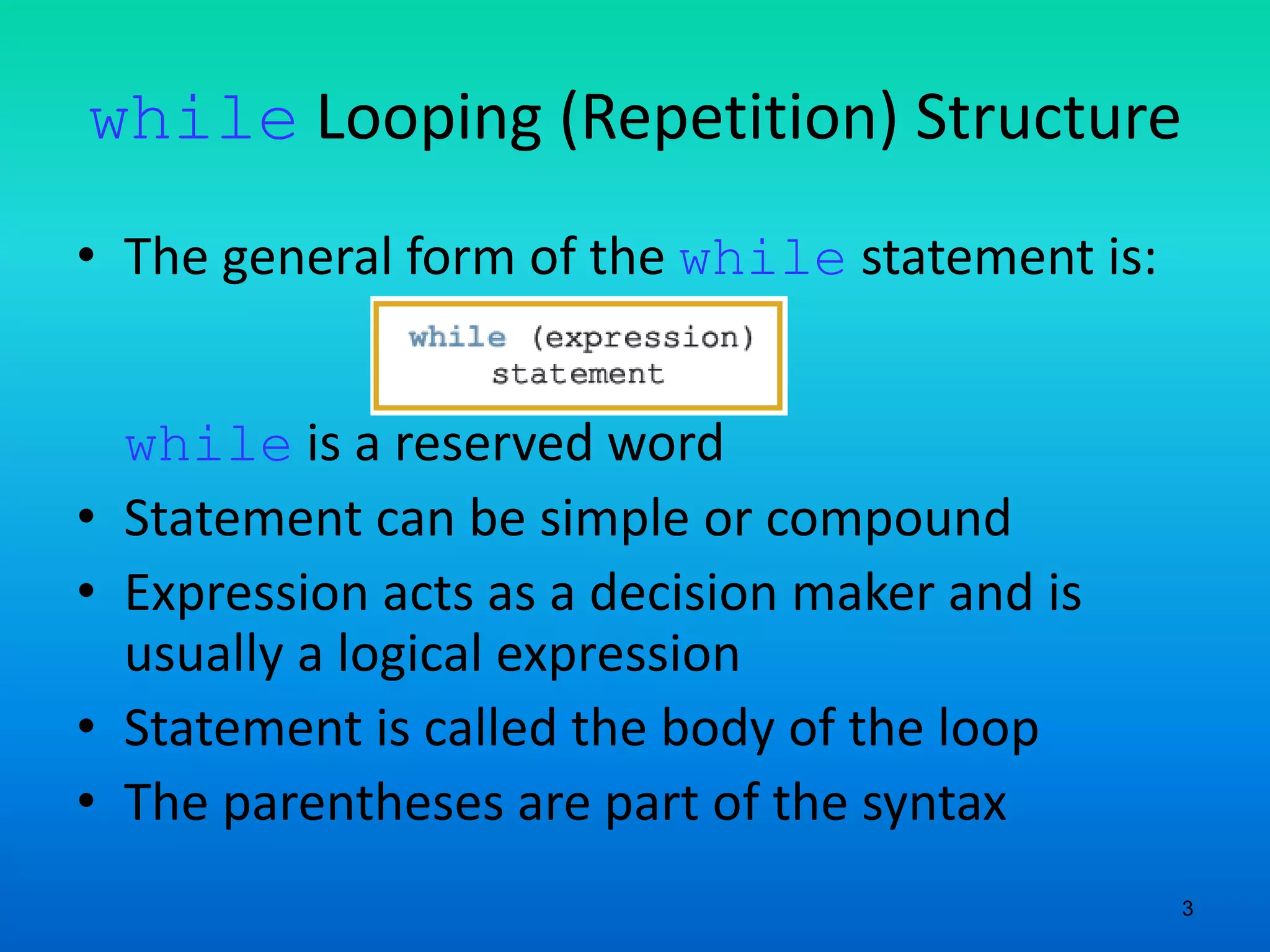 while Looping (Repetition) Structure

• The general form of the while statement is:

while (expression)
statement

while is a reserved word

• Statement can be simple or compound
• Expression acts as a decision maker and is usually a logical expression
• Statement is called the body of the loop
• The parentheses are part of the syntax

3